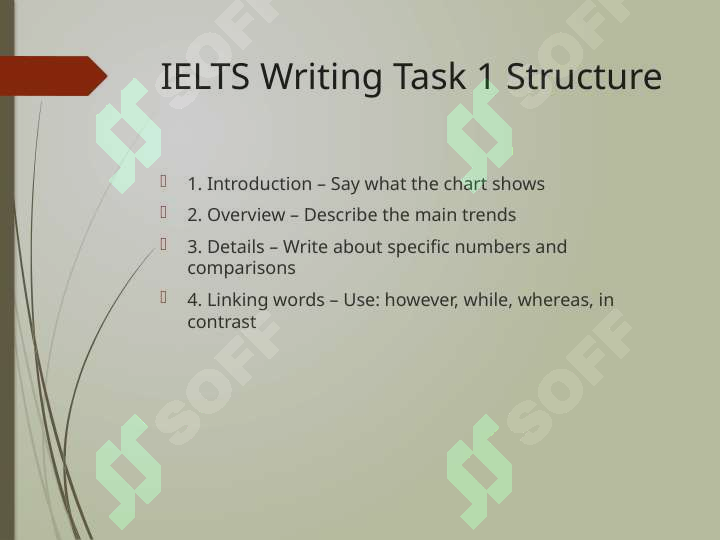 IELTS Writing Task 1 Structure

1. Introduction – Say what the chart shows

2. Overview – Describe the main trends

3. Details – Write about specific numbers and comparisons

4. Linking words – Use: however, while, whereas, in contrast

SOFF SOFF SOFF SOFF